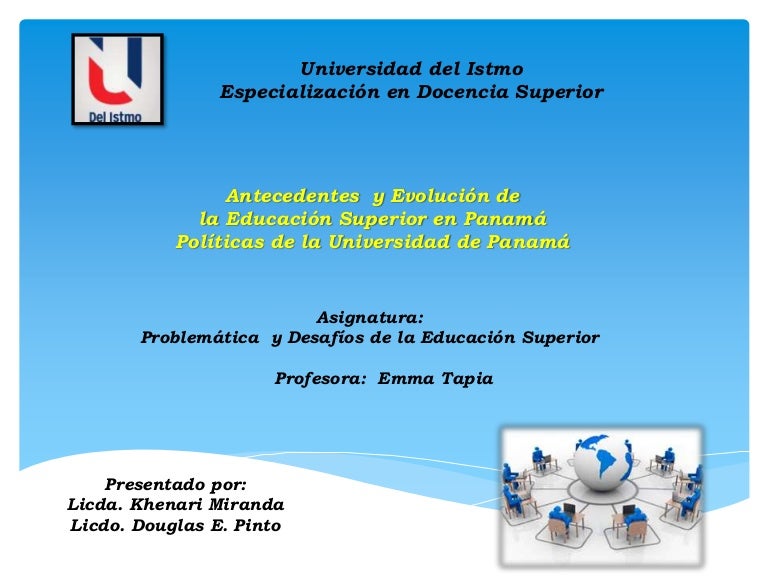 Del Istmo

Universidad del Istmo
Especialización en Docencia Superior

Antecedentes y Evolución de
la Educación Superior en Panamá
Políticas de la Universidad de Panamá

Asignatura:
Problemática y Desafíos de la Educación Superior

Profesora: Emma Tapia

Presentado por:
Licda. Khenari Miranda
Licdo. Douglas E. Pinto